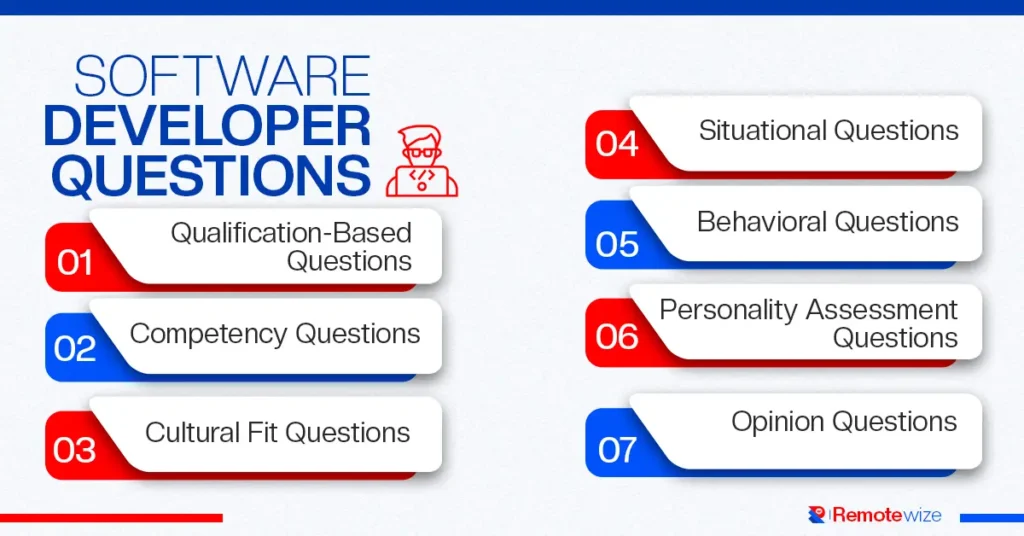 SOFTWARE DEVELOPER QUESTIONS

01 Qualification-Based Questions

02 Competency Questions

03 Cultural Fit Questions

04 Situational Questions

05 Behavioral Questions

06 Personality Assessment Questions

07 Opinion Questions

Remotewize